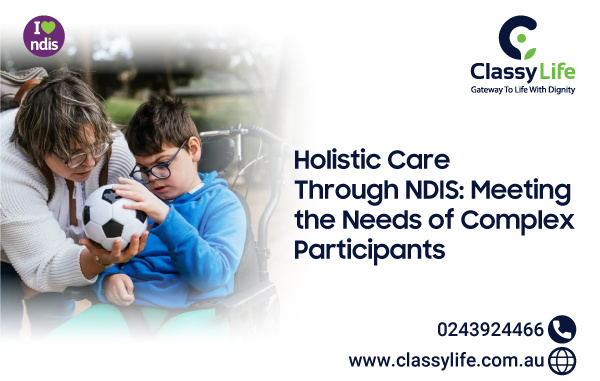 I ndis

Classy Life
Gateway To Life With Dignity

Holistic Care Through NDIS: Meeting the Needs of Complex Participants

0243924466

www.classylife.com.au